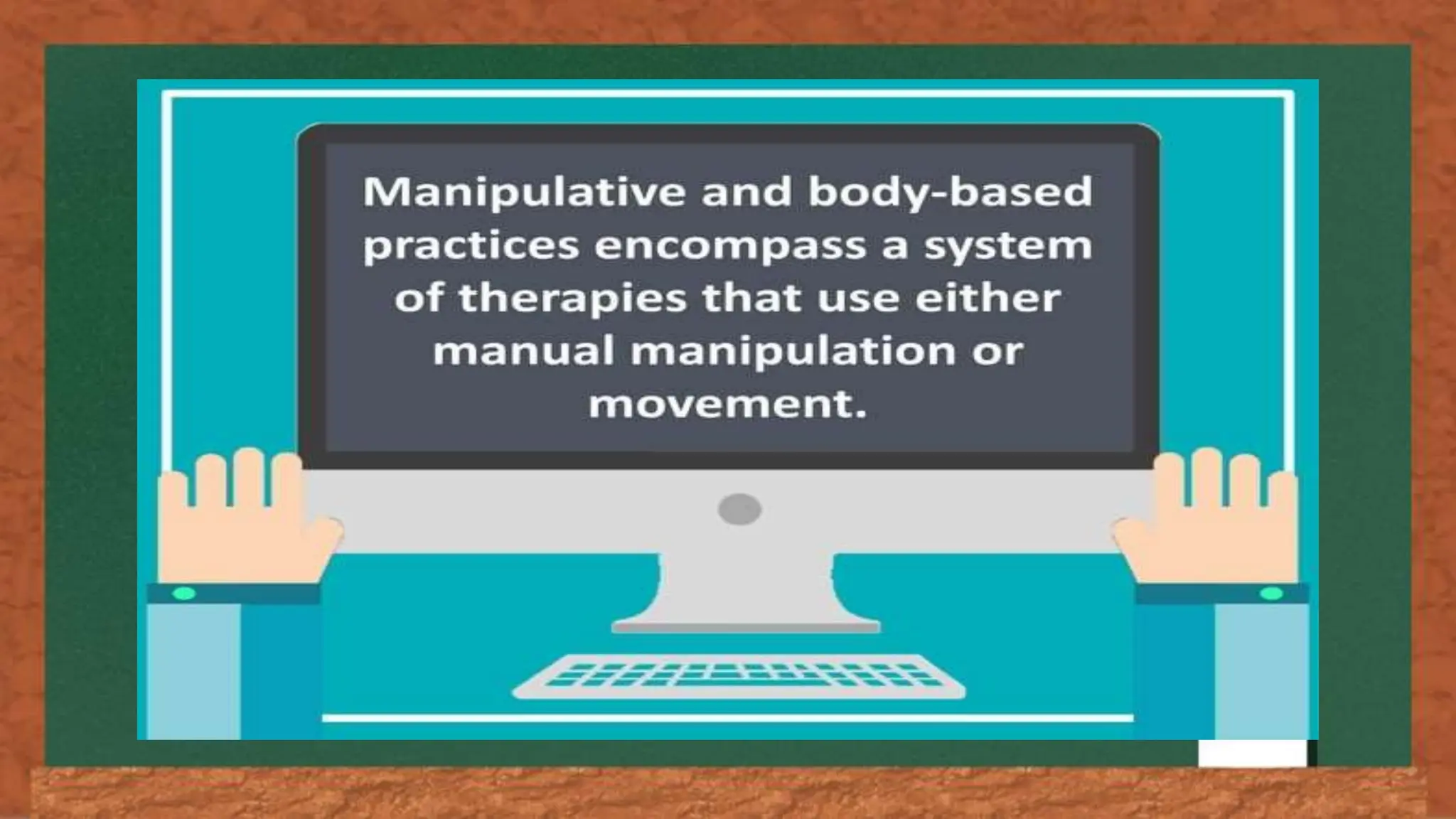 Manipulative and body-based practices encompass a system of therapies that use either manual manipulation or movement.